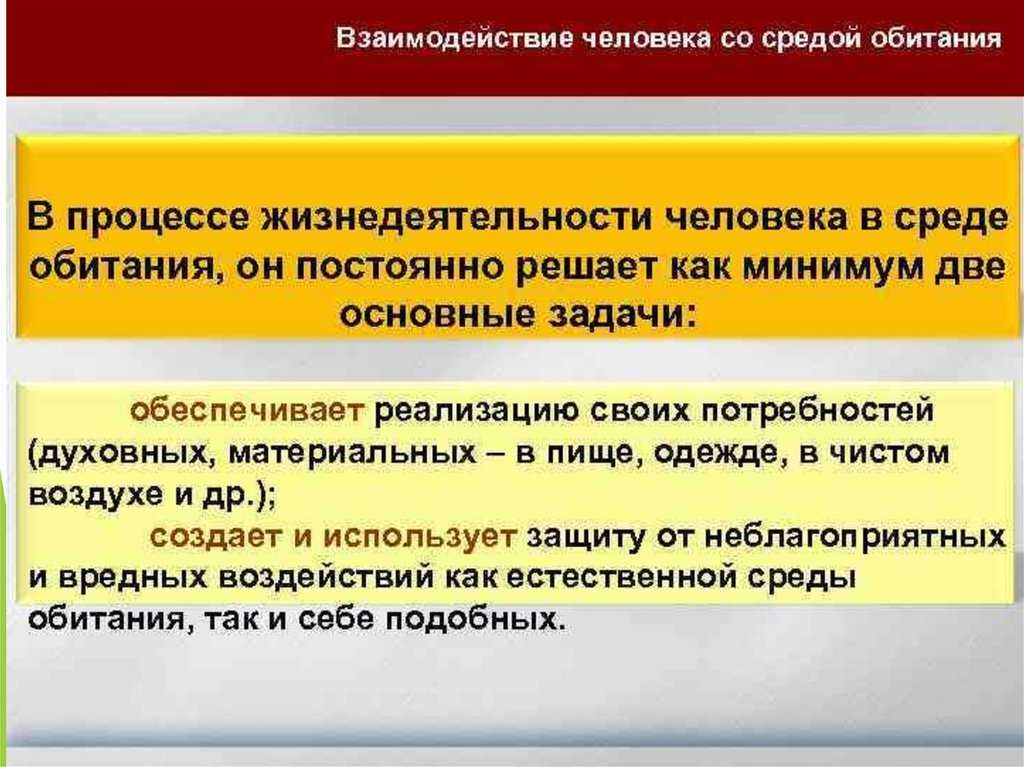 Взаимодействие человека со средой обитания

В процессе жизнедеятельности человека в среде обитания, он постоянно решает как минимум две основные задачи:

обеспечивает реализацию своих потребностей (духовных, материальных – в пище, одежде, в чистом воздухе и др.);

создает и использует защиту от неблагоприятных и вредных воздействий как естественной среды обитания, так и себе подобных.